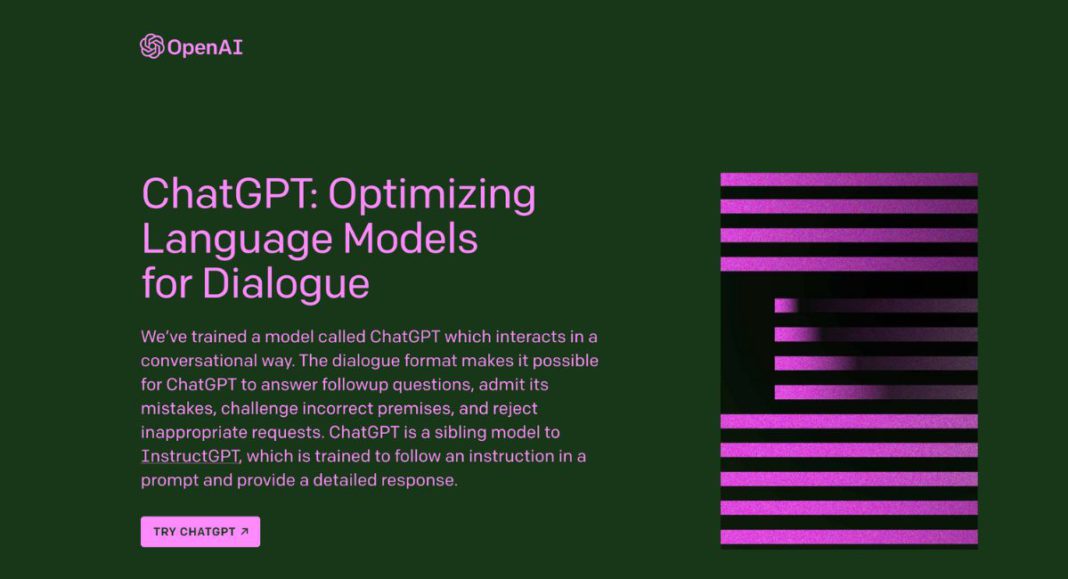 OpenAI

ChatGPT: Optimizing Language Models for Dialogue

We've trained a model called ChatGPT which interacts in a conversational way. The dialogue format makes it possible for ChatGPT to answer followup questions, admit its mistakes, challenge incorrect premises, and reject inappropriate requests. ChatGPT is a sibling model to InstructGPT, which is trained to follow an instruction in a prompt and provide a detailed response.

TRY CHATGPT ↗